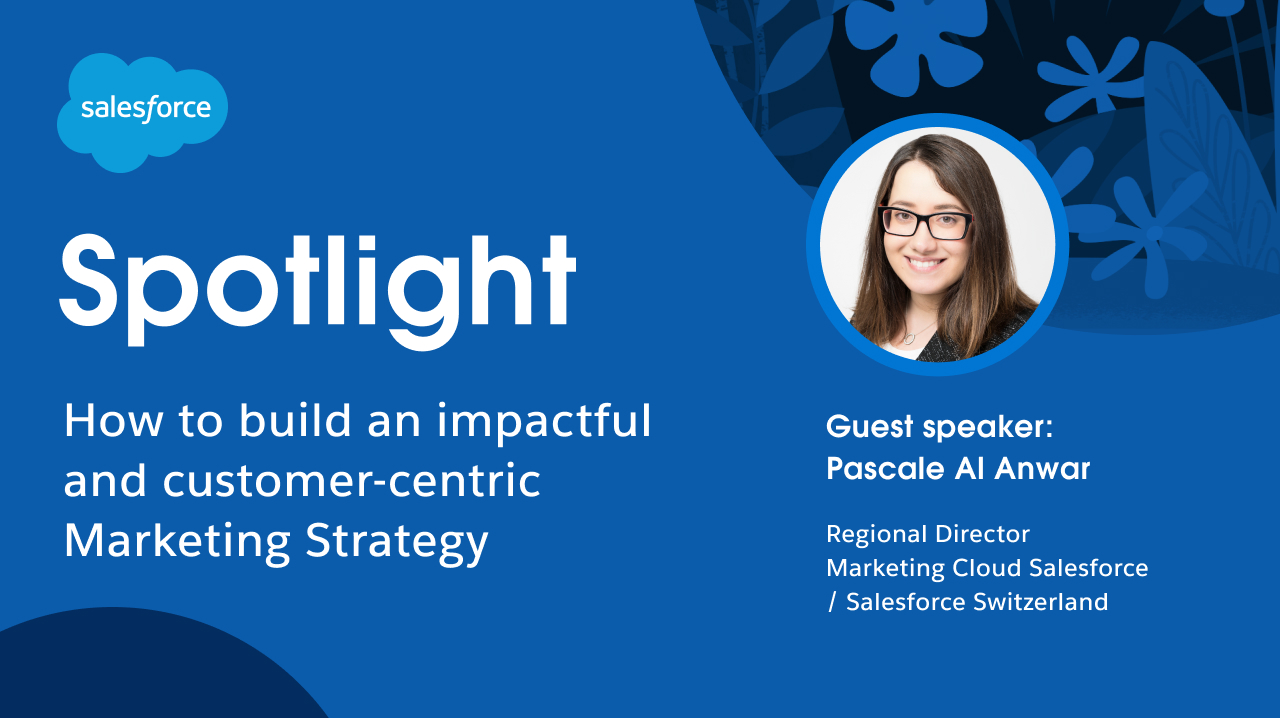 salesforce

Spotlight

How to build an impactful and customer-centric Marketing Strategy

Guest speaker:
Pascale Al Anwar

Regional Director
Marketing Cloud Salesforce
/ Salesforce Switzerland